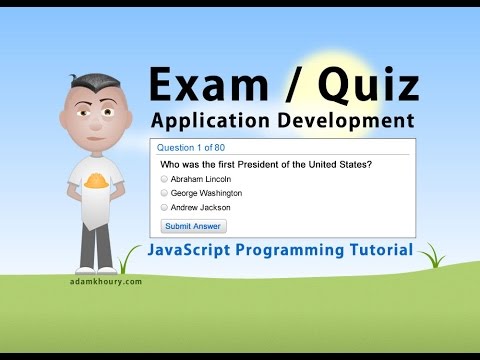 Exam / Quiz
Application Development

Question 1 of 80

Who was the first President of the United States?

Abraham Lincoln
George Washington
Andrew Jackson

Submit Answer

JavaScript Programming Tutorial

adamkhoury.com